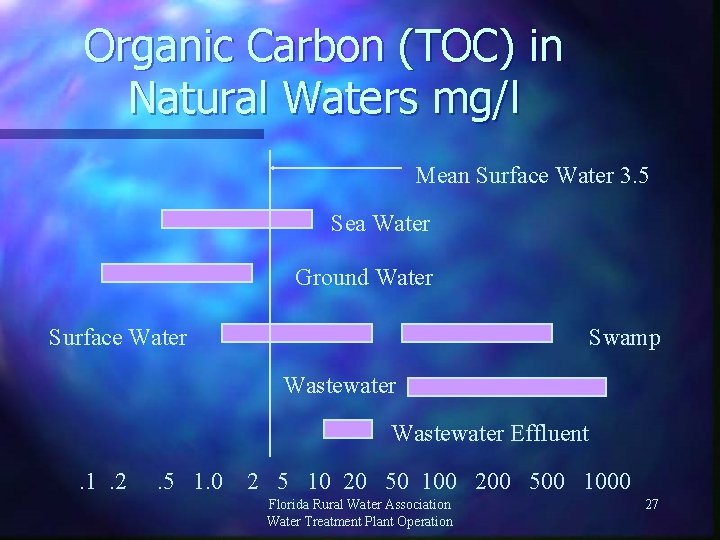 Organic Carbon (TOC) in Natural Waters mg/l

Mean Surface Water 3.5

Sea Water

Ground Water

Surface Water

Swamp

Wastewater

Wastewater Effluent

.1 .2 .5 1.0 2 5 10 20 50 100 200 500 1000

Florida Rural Water Association
Water Treatment Plant Operation

27